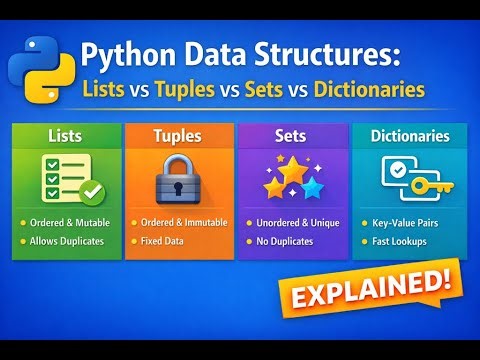 Python Data Structures:
Lists vs Tuples vs Sets vs Dictionaries

Lists
• Ordered & Mutable
• Allows Duplicates

Tuples
• Ordered & Immutable
• Fixed Data

Sets
• Unordered & Unique
• No Duplicates

Dictionaries
• Key-Value Pairs
• Fast Lookups

EXPLAINED!